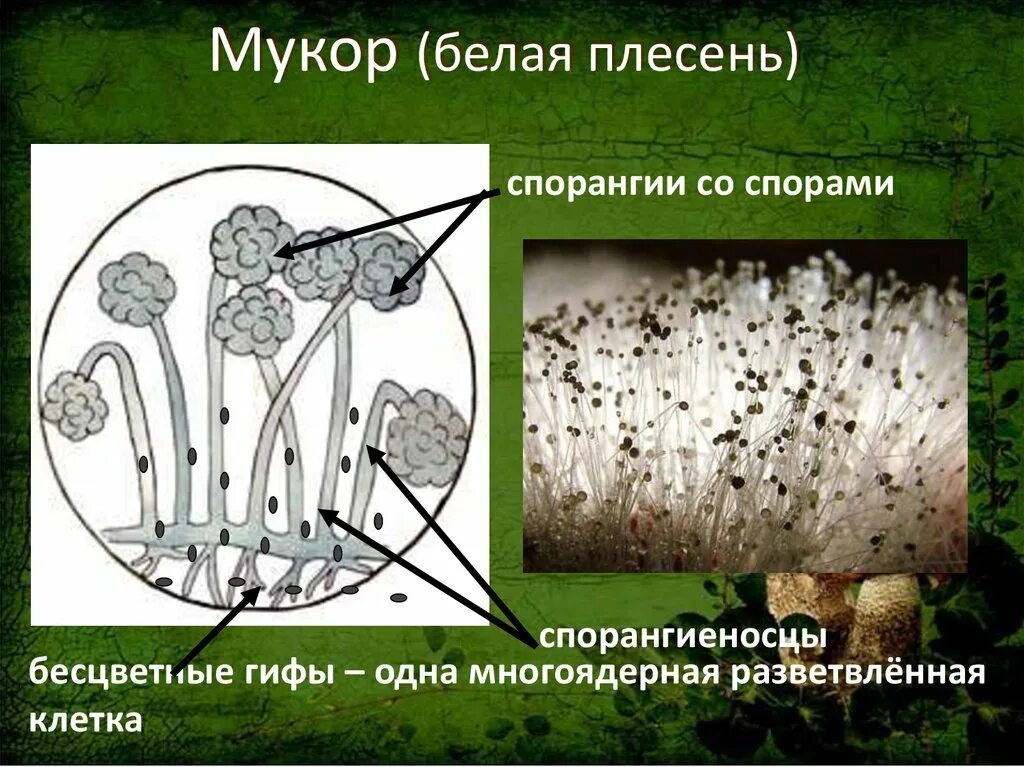 Мукор (белая плесень)

спорангии со спорами

спорангиеносцы

бесцветные гифы – одна многоядерная разветвлённая клетка